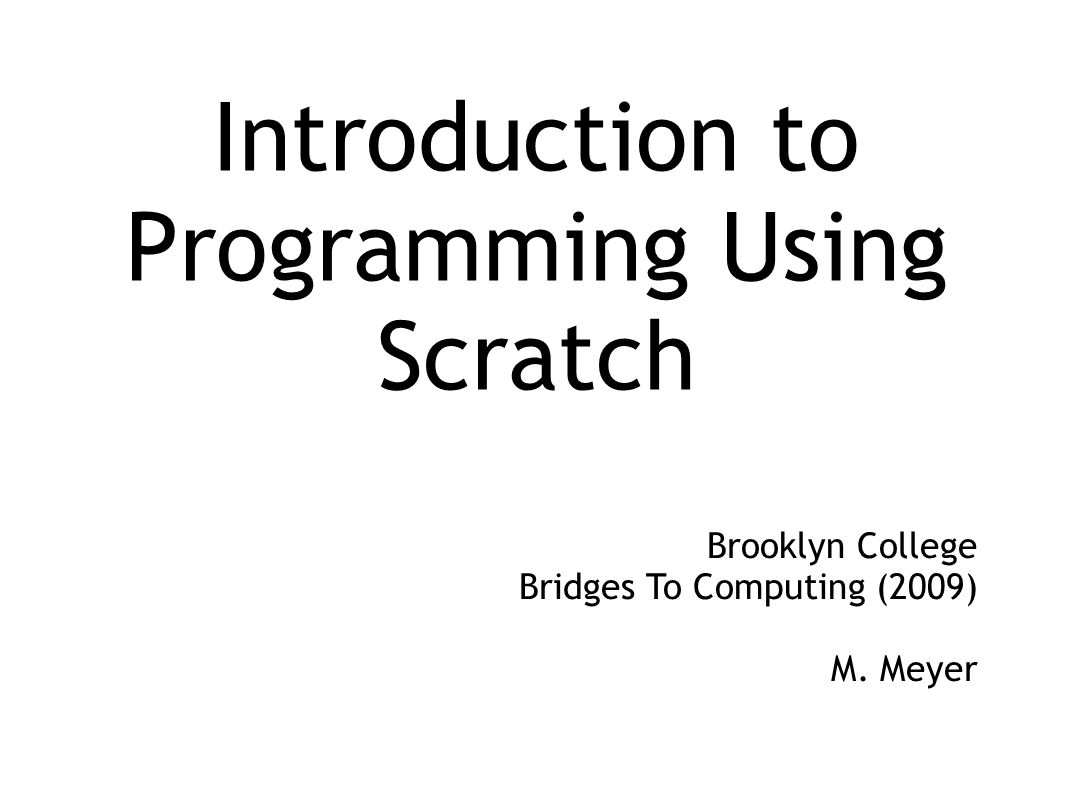 Introduction to Programming Using Scratch

Brooklyn College
Bridges To Computing (2009)

M. Meyer